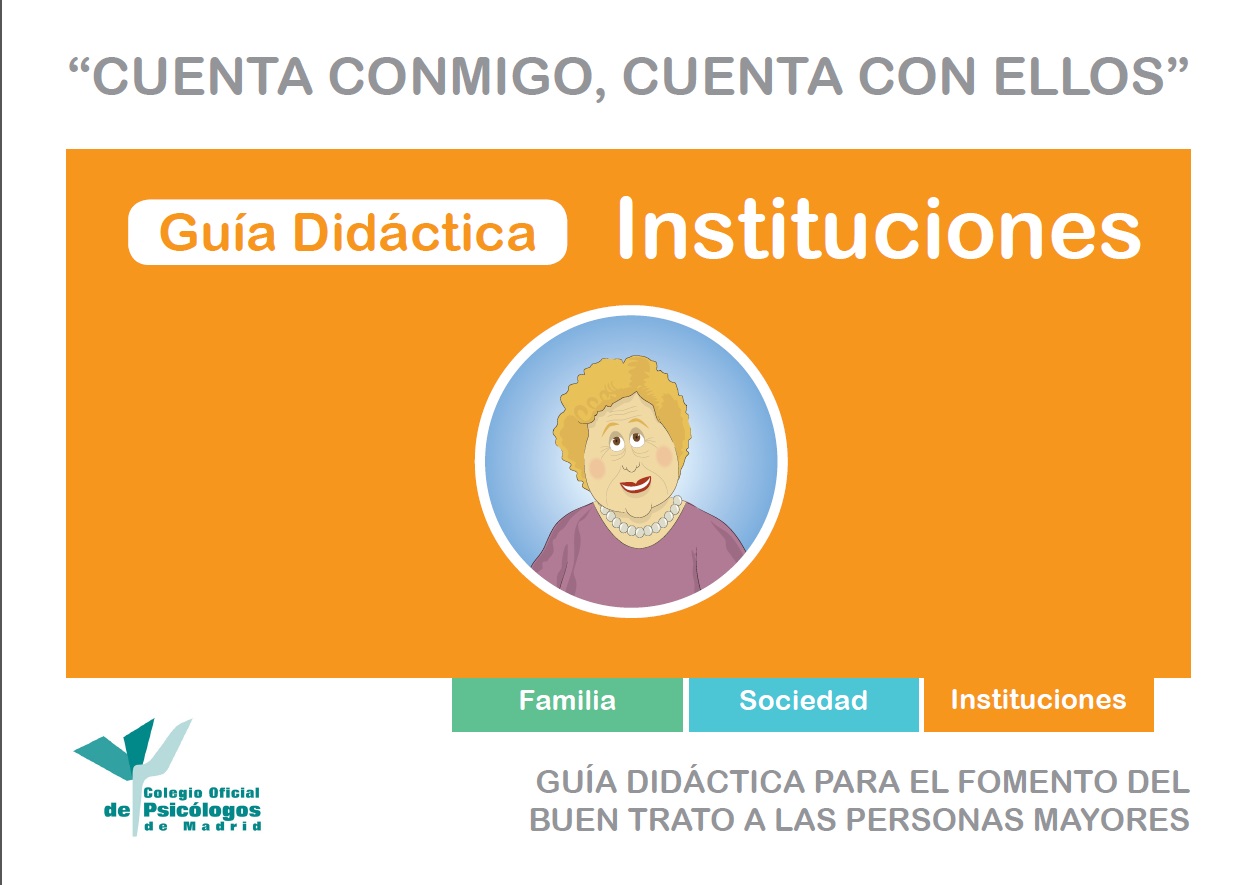 “CUENTA CONMIGO, CUENTA CON ELLOS”

Guía Didáctica Instituciones

Familia Sociedad Instituciones

Colegio Oficial de Psicólogos de Madrid

GUÍA DIDÁCTICA PARA EL FOMENTO DEL BUEN TRATO A LAS PERSONAS MAYORES